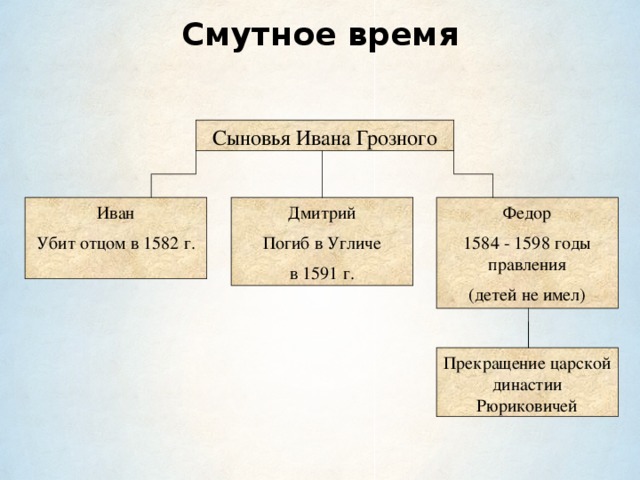 Смутное время

Сыновья Ивана Грозного

Иван

Убит отцом в 1582 г.

Дмитрий

Погиб в Угличе

в 1591 г.

Федор

1584 - 1598 годы правления

(детей не имел)

Прекращение царской династии Рюриковичей